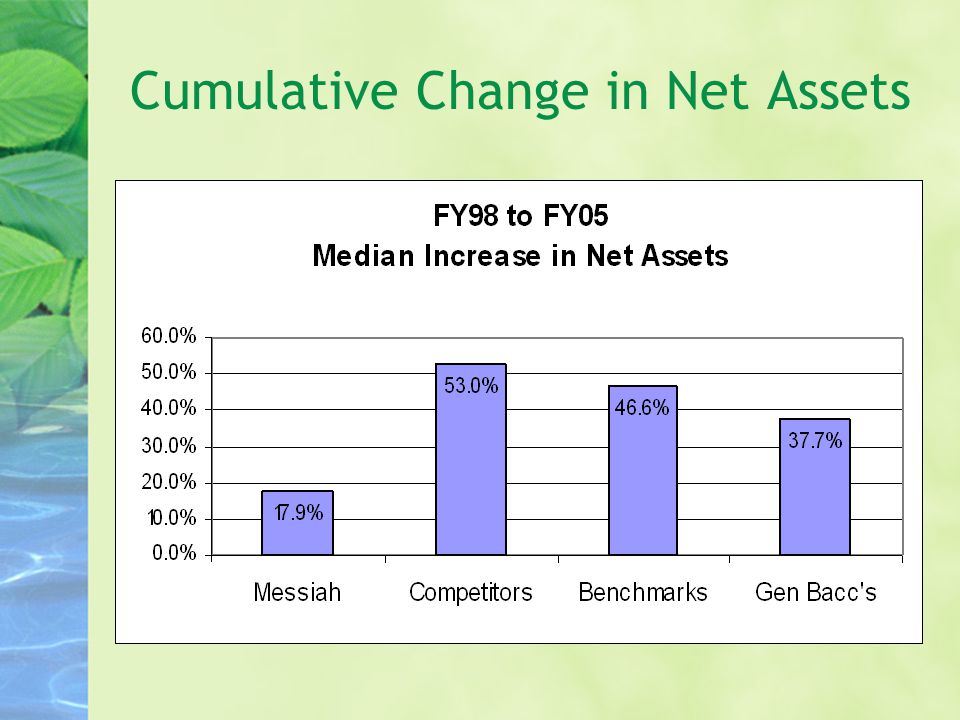 Cumulative Change in Net Assets

FY98 to FY05
Median Increase in Net Assets

60.0%
50.0%
40.0%
30.0%
20.0%
10.0%
0.0%

17.9%
53.0%
46.6%
37.7%

Messiah
Competitors
Benchmarks
Gen Bacc's